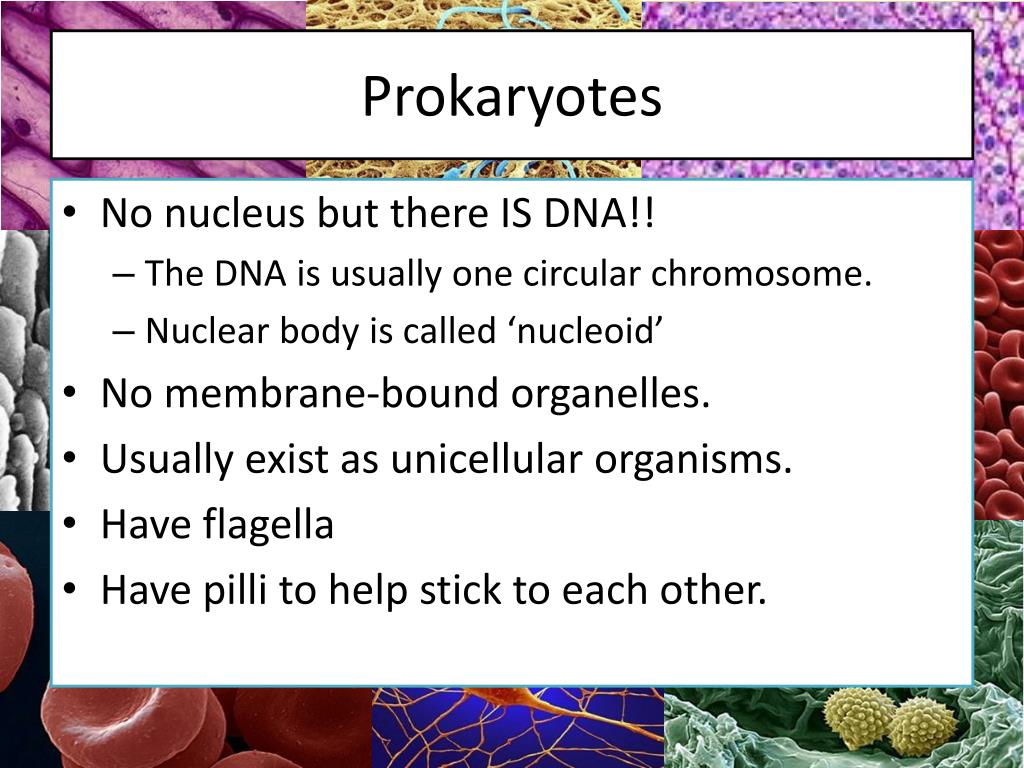 Prokaryotes

• No nucleus but there IS DNA!!
  – The DNA is usually one circular chromosome.
  – Nuclear body is called ‘nucleoid’
• No membrane-bound organelles.
• Usually exist as unicellular organisms.
• Have flagella
• Have pilli to help stick to each other.